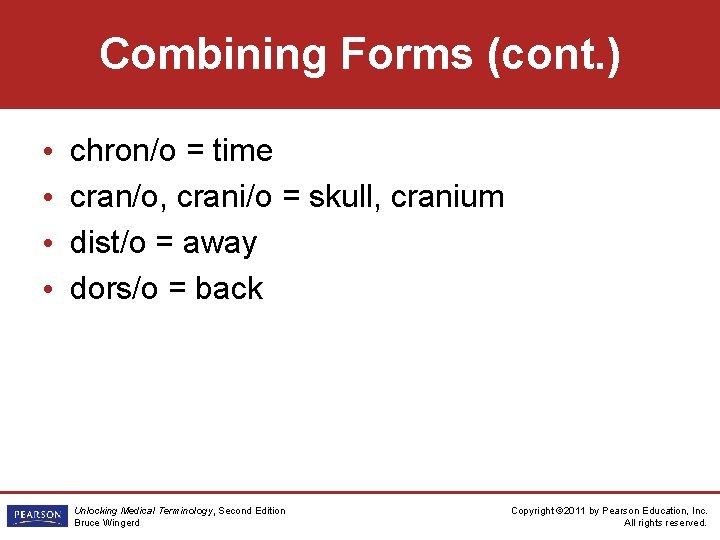 Combining Forms (cont.)

• chron/o = time
• cran/o, crani/o = skull, cranium
• dist/o = away
• dors/o = back

PEARSON

Unlocking Medical Terminology, Second Edition
Bruce Wingerd

Copyright ©2011 by Pearson Education, Inc.
All rights reserved.